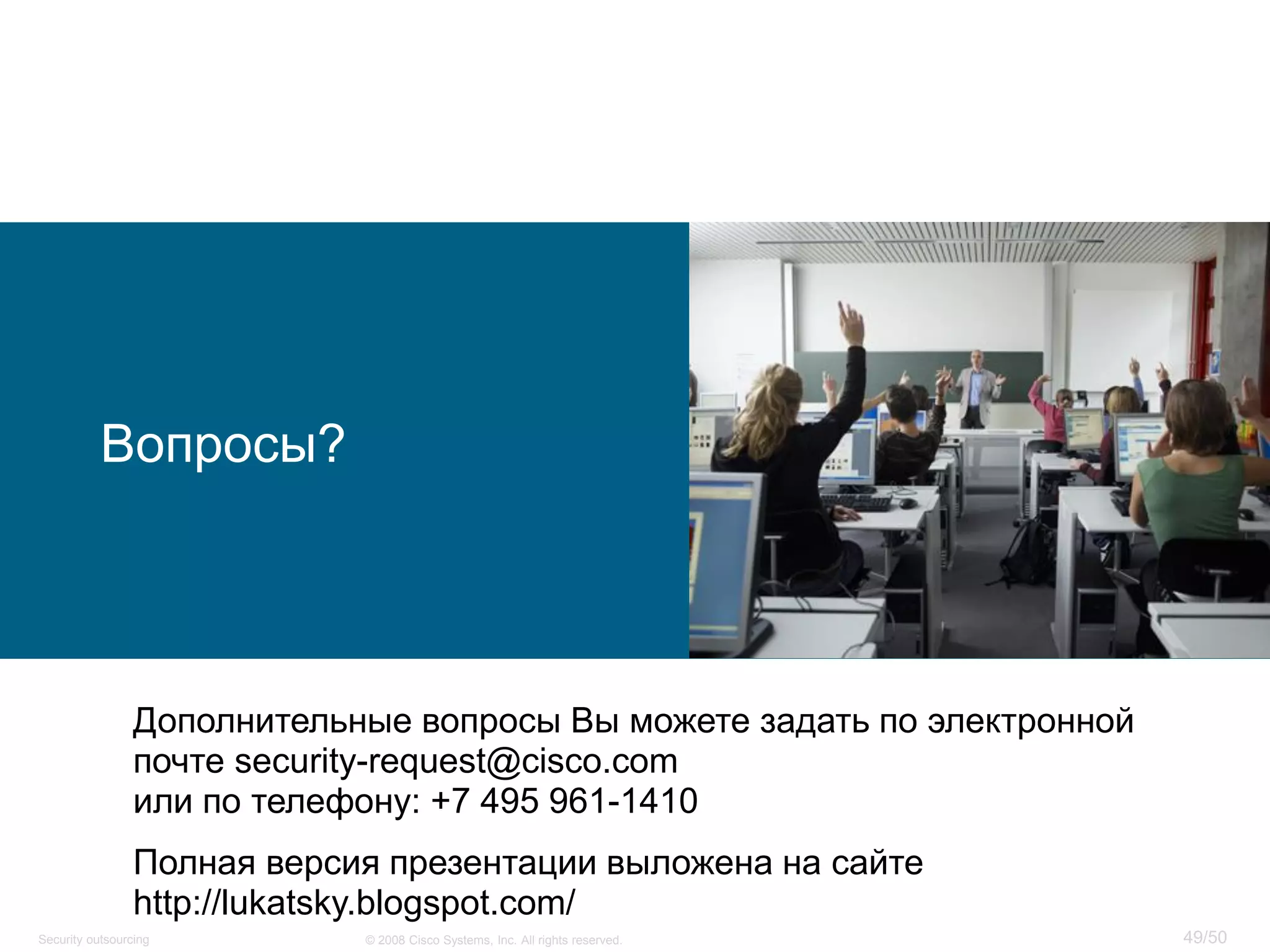 Вопросы?

Дополнительные вопросы Вы можете задать по электронной почте security-request@cisco.com
или по телефону: +7 495 961-1410

Полная версия презентации выложена на сайте http://lukatsky.blogspot.com/

Security outsourcing © 2008 Cisco Systems, Inc. All rights reserved. 49/50